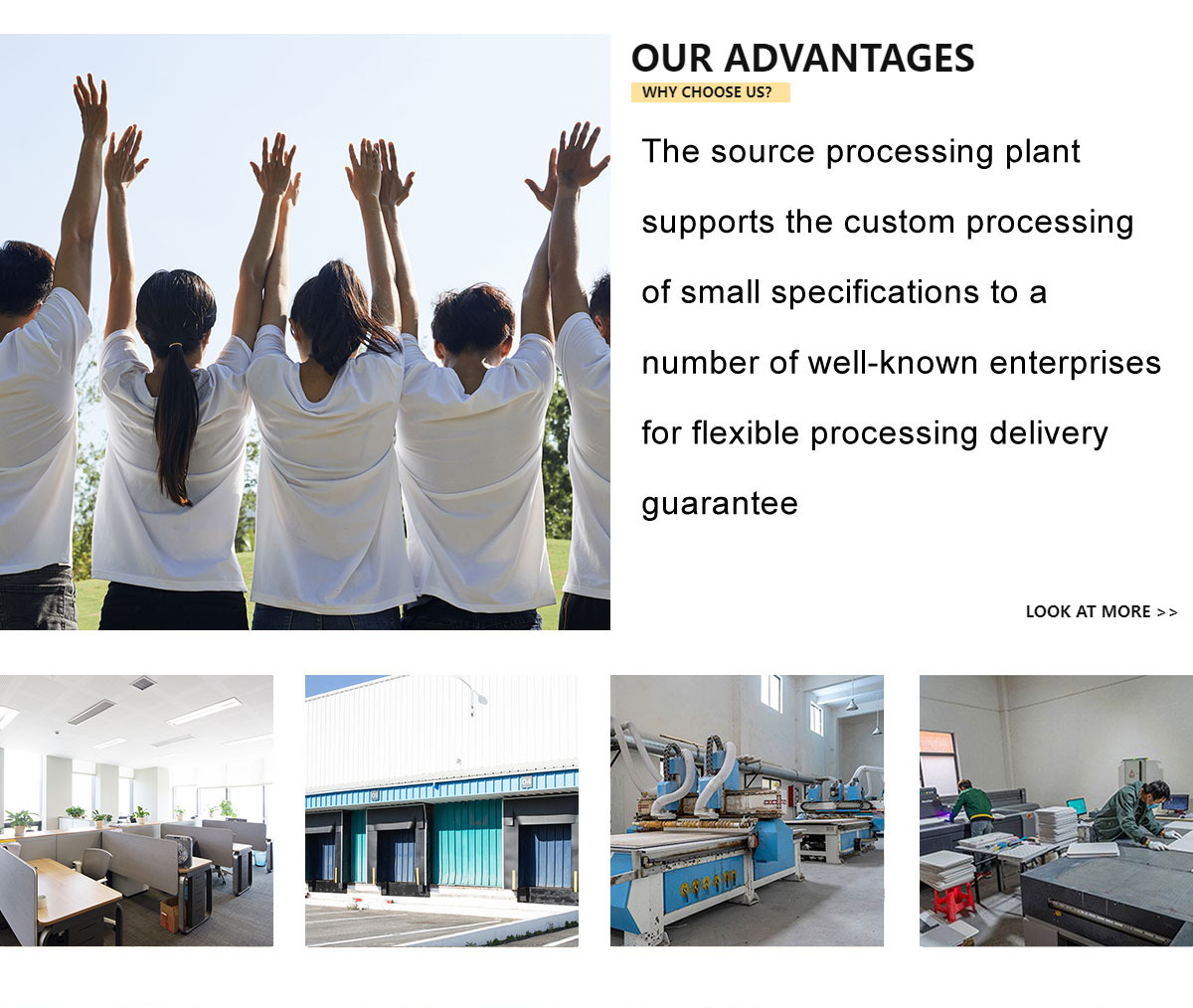 OUR ADVANTAGES
WHY CHOOSE US?

The source processing plant supports the custom processing of small specifications to a number of well-known enterprises for flexible processing delivery guarantee

LOOK AT MORE >>